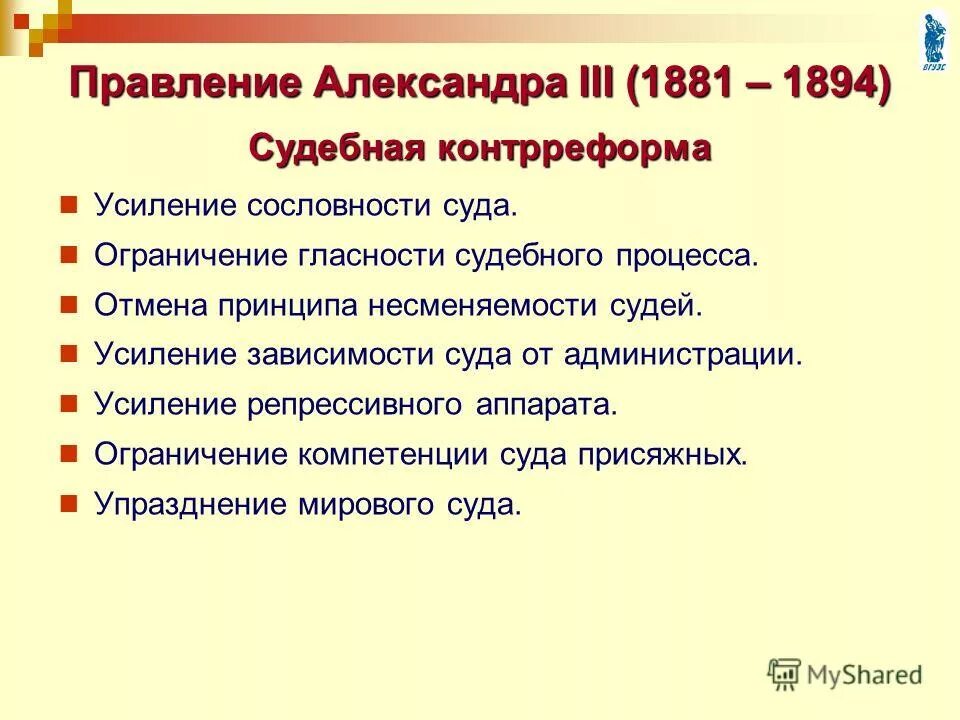 ВГУЭС

Правление Александра III (1881 – 1894)

Судебная контрреформа

Усиление сословности суда.

Ограничение гласности судебного процесса.

Отмена принципа несменяемости судей.

Усиление зависимости суда от администрации.

Усиление репрессивного аппарата.

Ограничение компетенции суда присяжных.

Упразднение мирового суда.

MyShared